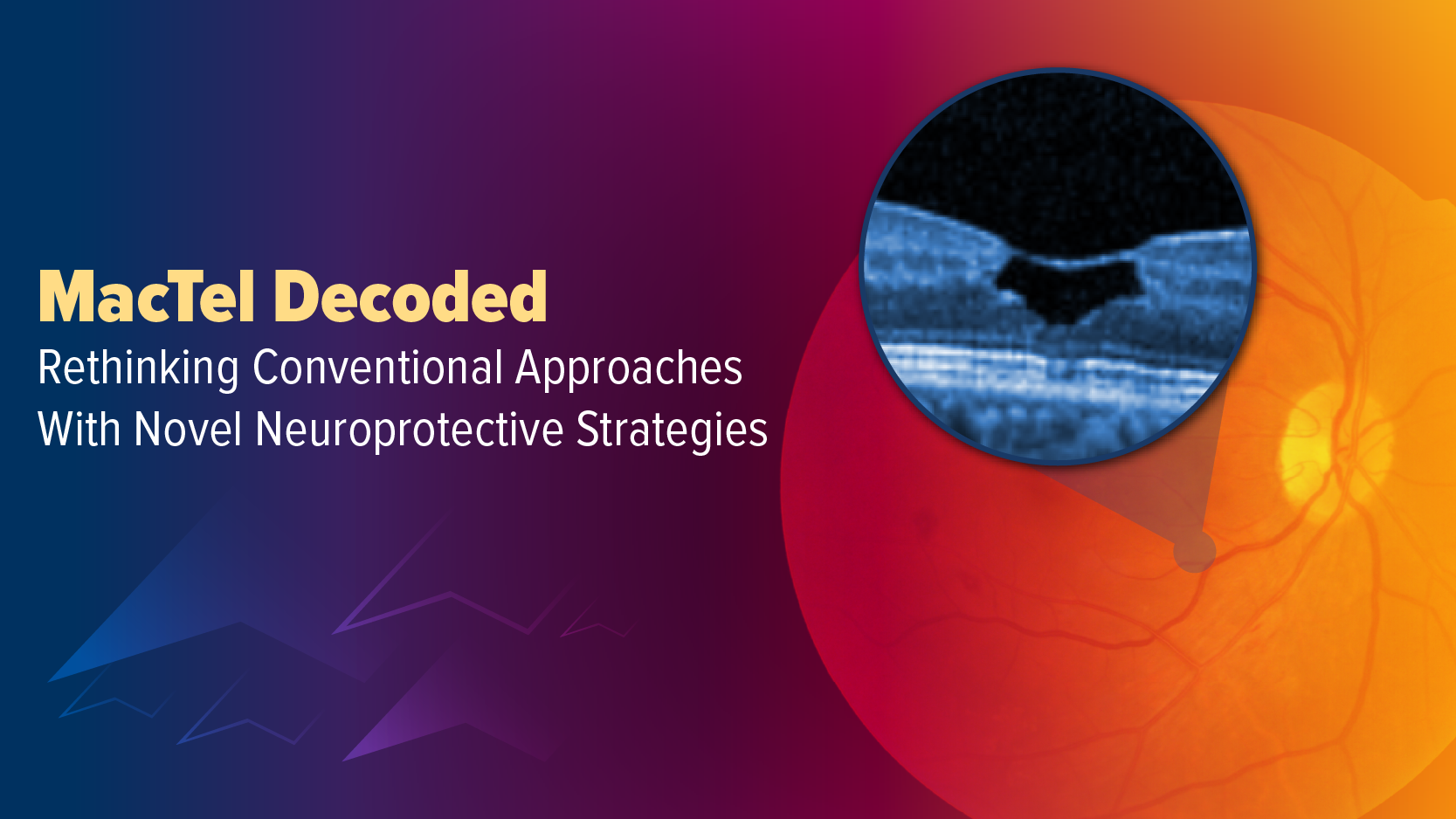 MacTel Decoded
Rethinking Conventional Approaches With Novel Neuroprotective Strategies